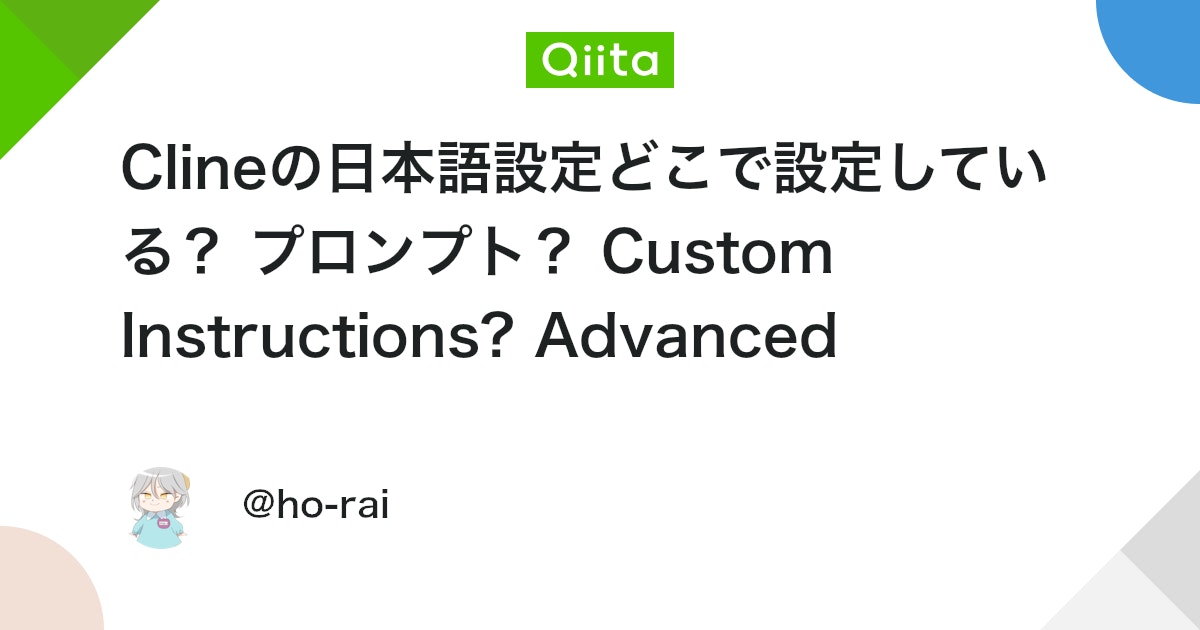 Qiita

Clineの日本語設定どこで設定している？ プロンプト？ Custom Instructions? Advanced

@ho-rai